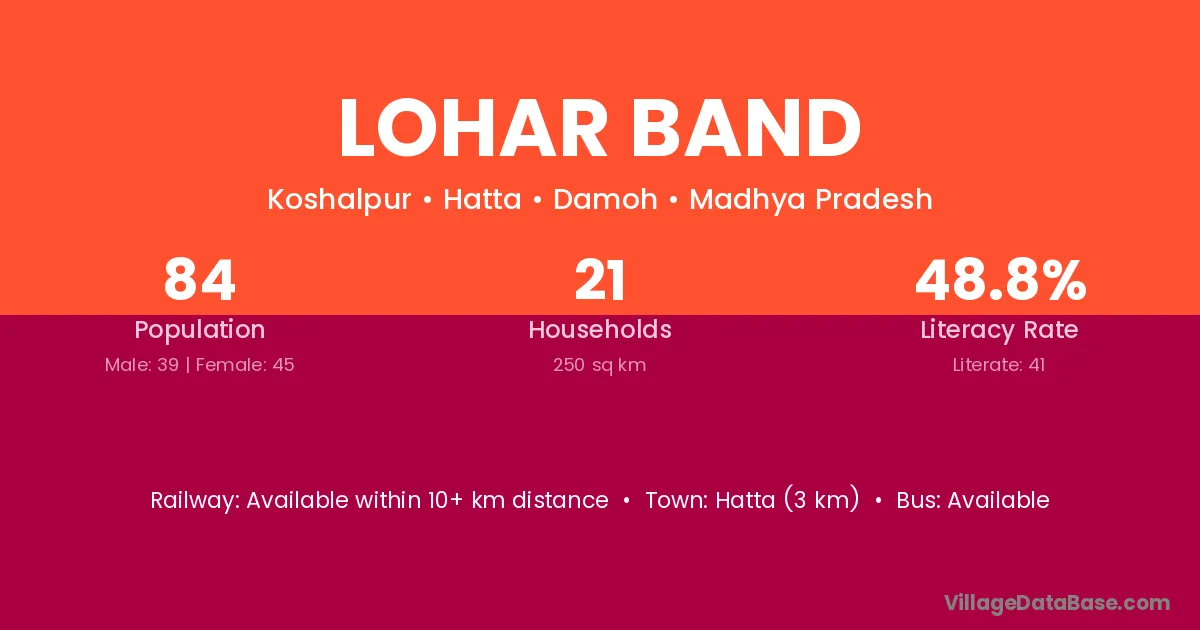 LOHAR BAND

Koshalpur • Hatta • Damoh • Madhya Pradesh

84
Population
Male: 39 | Female: 45

21
Households
250 sq km

48.8%
Literacy Rate
Literate: 41

Railway: Available within 10+ km distance • Town: Hatta (3 km) • Bus: Available

VillageDataBase.com